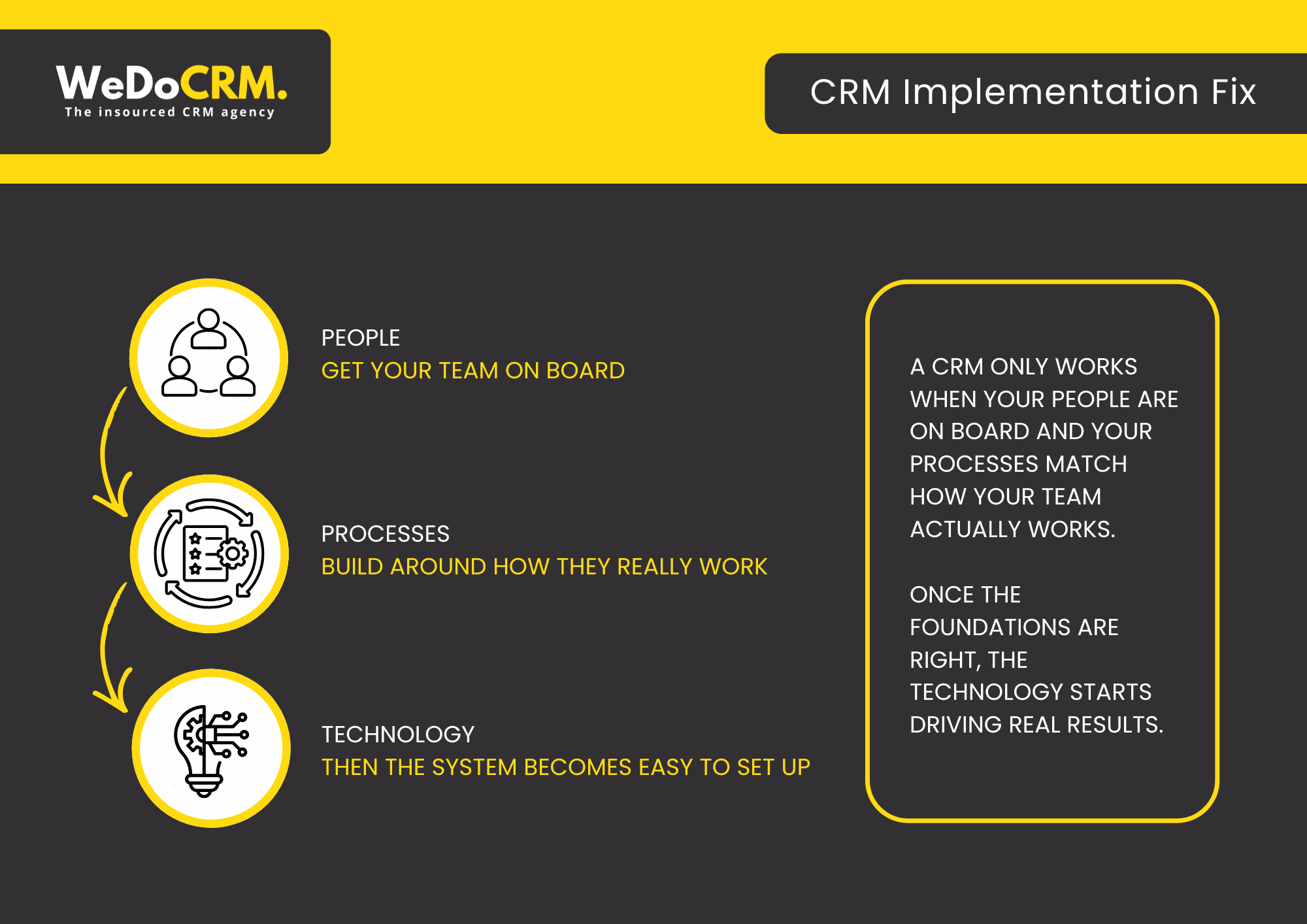 WeDoCRM.
The insourced CRM agency

CRM Implementation Fix

PEOPLE
GET YOUR TEAM ON BOARD

PROCESSES
BUILD AROUND HOW THEY REALLY WORK

TECHNOLOGY
THEN THE SYSTEM BECOMES EASY TO SET UP

A CRM ONLY WORKS WHEN YOUR PEOPLE ARE ON BOARD AND YOUR PROCESSES MATCH HOW YOUR TEAM ACTUALLY WORKS.

ONCE THE FOUNDATIONS ARE RIGHT, THE TECHNOLOGY STARTS DRIVING REAL RESULTS.